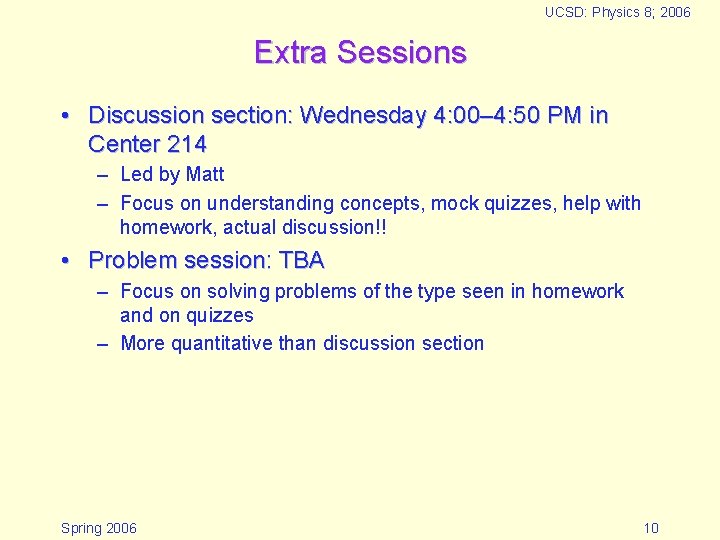 UCSD: Physics 8; 2006

Extra Sessions

• Discussion section: Wednesday 4:00–4:50 PM in Center 214
  – Led by Matt
  – Focus on understanding concepts, mock quizzes, help with homework, actual discussion!!
• Problem session: TBA
  – Focus on solving problems of the type seen in homework and on quizzes
  – More quantitative than discussion section

Spring 2006

10